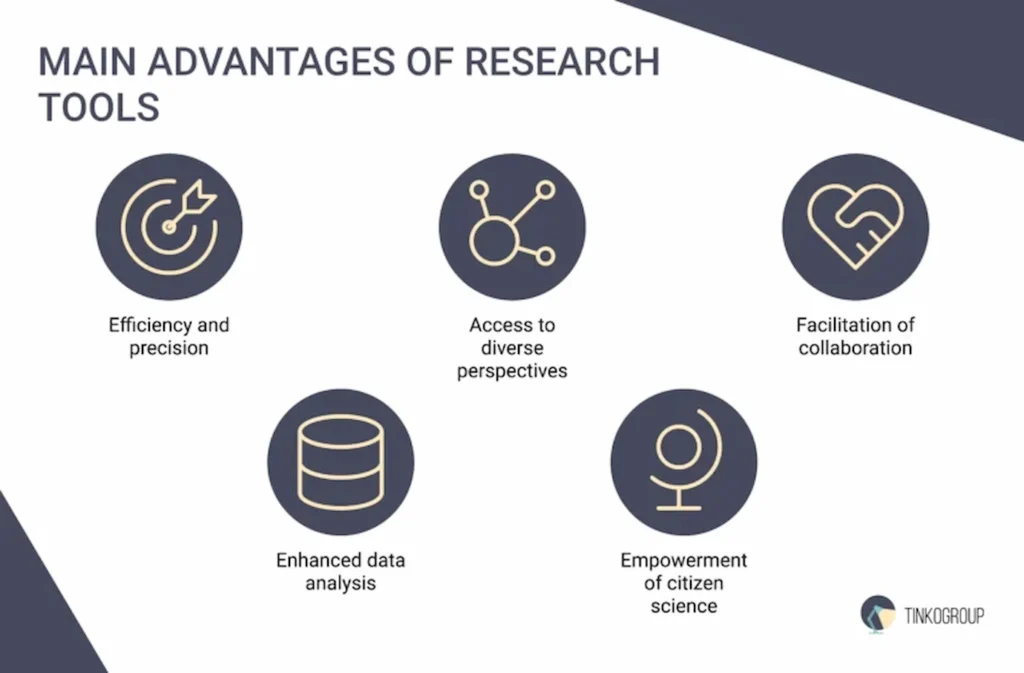 MAIN ADVANTAGES OF RESEARCH TOOLS

Efficiency and precision

Access to diverse perspectives

Facilitation of collaboration

Enhanced data analysis

Empowerment of citizen science

TINKOGROUP